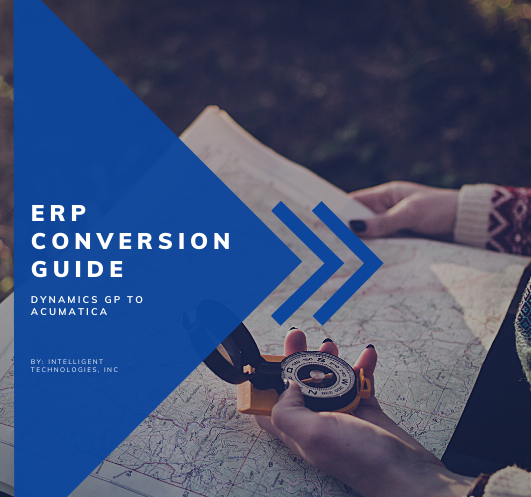 ERP CONVERSION GUIDE

DYNAMICS GP TO ACUMATICA

BY: INTELLIGENT TECHNOLOGIES, INC